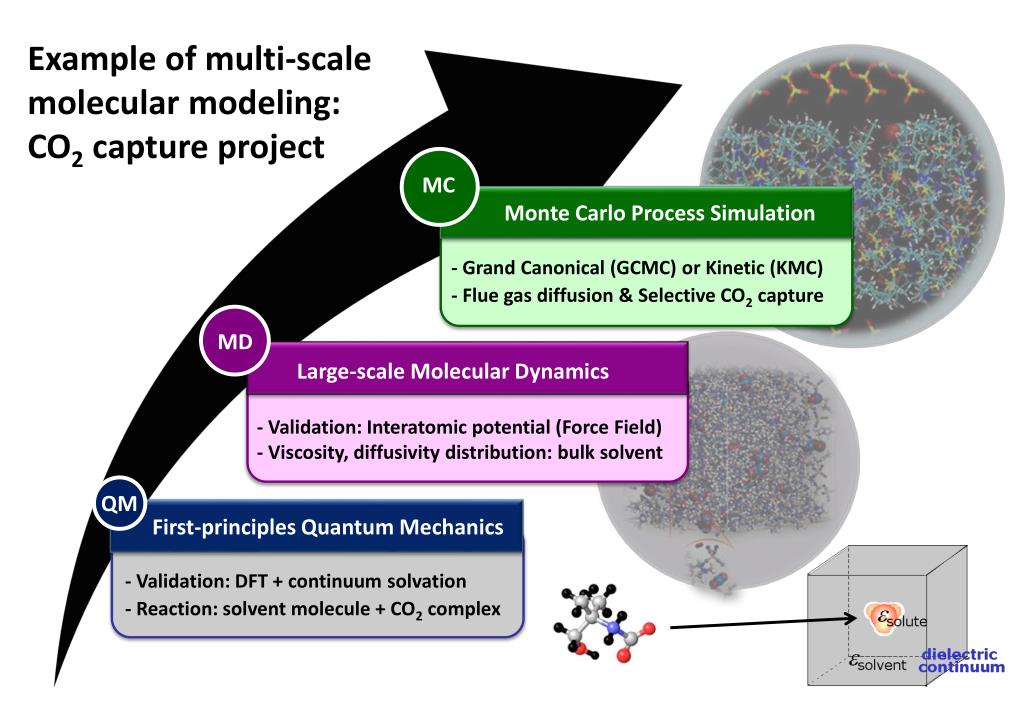 Example of multi-scale molecular modeling: $CO_2$ capture project

MC

Monte Carlo Process Simulation

- Grand Canonical (GCMC) or Kinetic (KMC)
- Flue gas diffusion & Selective $CO_2$ capture

MD

Large-scale Molecular Dynamics

- Validation: Interatomic potential (Force Field)
- Viscosity, diffusivity distribution: bulk solvent

QM

First-principles Quantum Mechanics

- Validation: DFT + continuum solvation
- Reaction: solvent molecule + $CO_2$ complex

$\varepsilon_{solute}$

$\varepsilon_{solvent}$

dielectric continuum